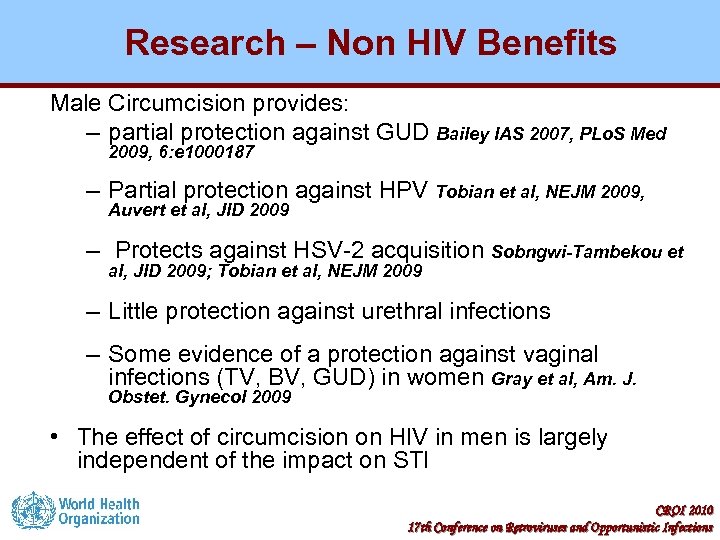 Research – Non HIV Benefits

Male Circumcision provides:

– partial protection against GUD Bailey IAS 2007, PLoS Med 2009, 6:e1000187

– Partial protection against HPV Tobian et al, NEJM 2009, Auvert et al, JID 2009

– Protects against HSV-2 acquisition Sobngwi-Tambekou et al, JID 2009; Tobian et al, NEJM 2009

– Little protection against urethral infections

– Some evidence of a protection against vaginal infections (TV, BV, GUD) in women Gray et al, Am. J. Obstet. Gynecol 2009

• The effect of circumcision on HIV in men is largely independent of the impact on STI

World Health Organization

CROI 2010
17th Conference on Retroviruses and Opportunistic Infections